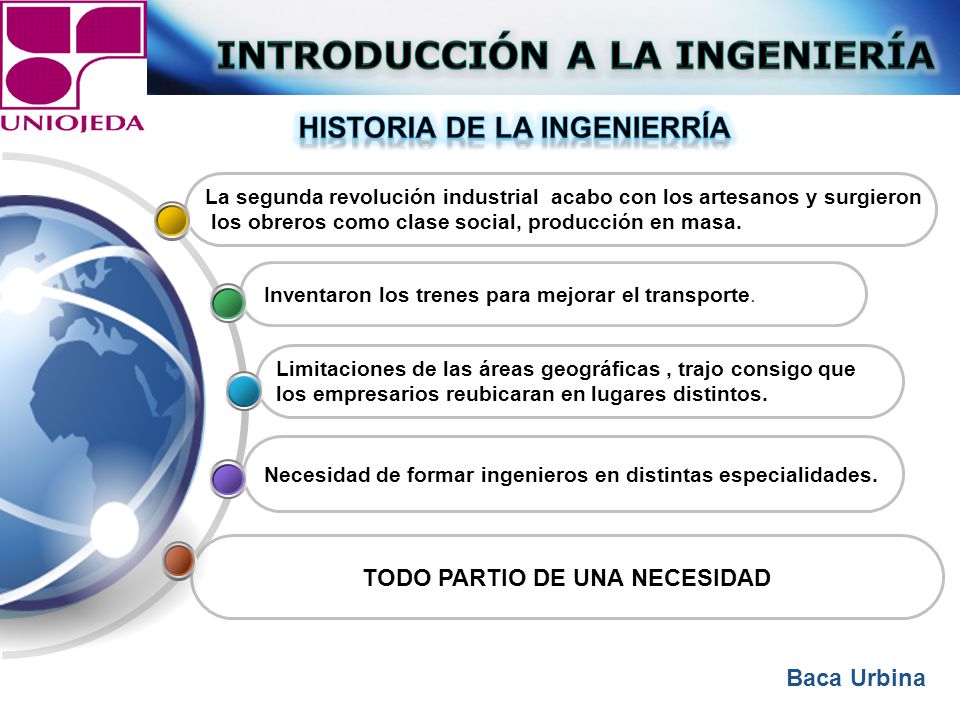 UNIOJEDA

INTRODUCCIÓN A LA INGENIERÍA

HISTORIA DE LA INGENIERRÍA

La segunda revolución industrial acabo con los artesanos y surgieron los obreros como clase social, producción en masa.

Inventaron los trenes para mejorar el transporte.

Limitaciones de las áreas geográficas , trajo consigo que los empresarios reubicaran en lugares distintos.

Necesidad de formar ingenieros en distintas especialidades.

TODO PARTIO DE UNA NECESIDAD

Baca Urbina